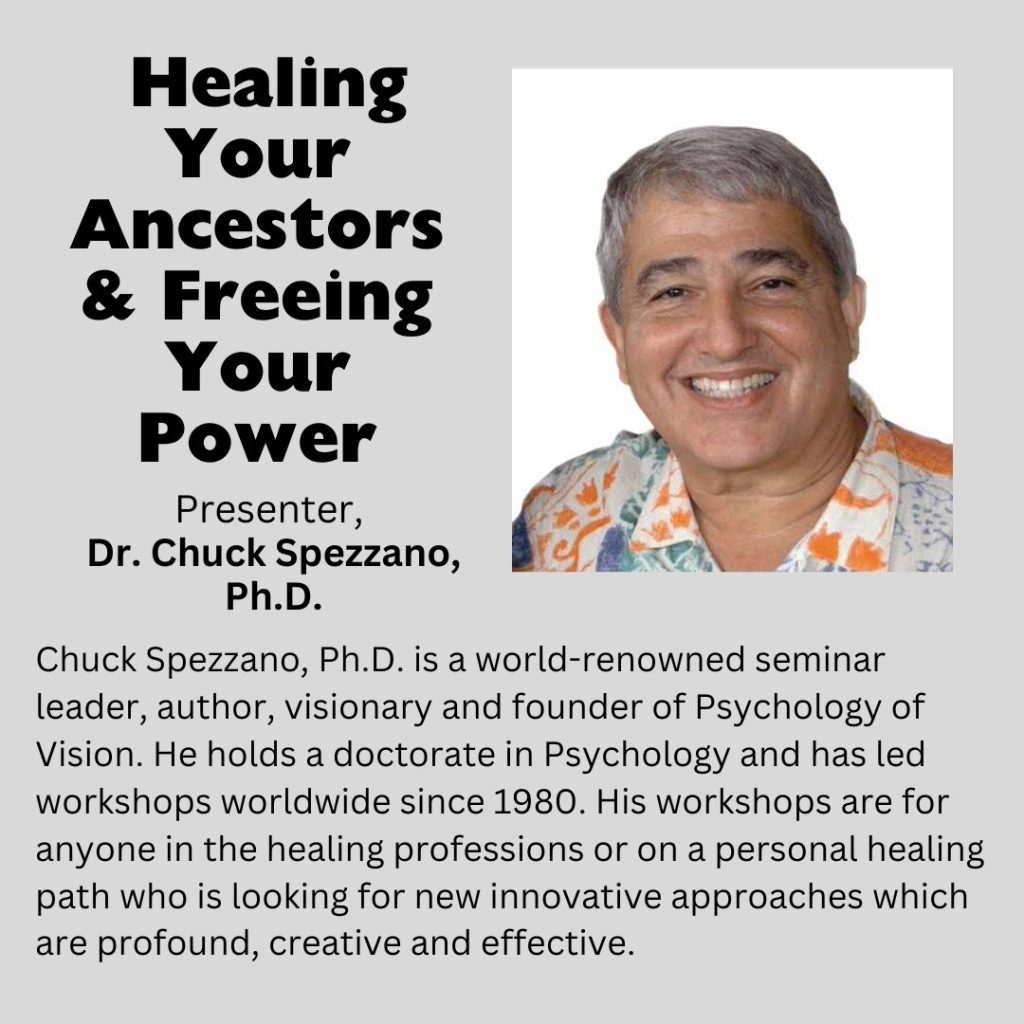 Healing Your Ancestors & Freeing Your Power

Presenter,
Dr. Chuck Spezzano, Ph.D.

Chuck Spezzano, Ph.D. is a world-renowned seminar leader, author, visionary and founder of Psychology of Vision. He holds a doctorate in Psychology and has led workshops worldwide since 1980. His workshops are for anyone in the healing professions or on a personal healing path who is looking for new innovative approaches which are profound, creative and effective.